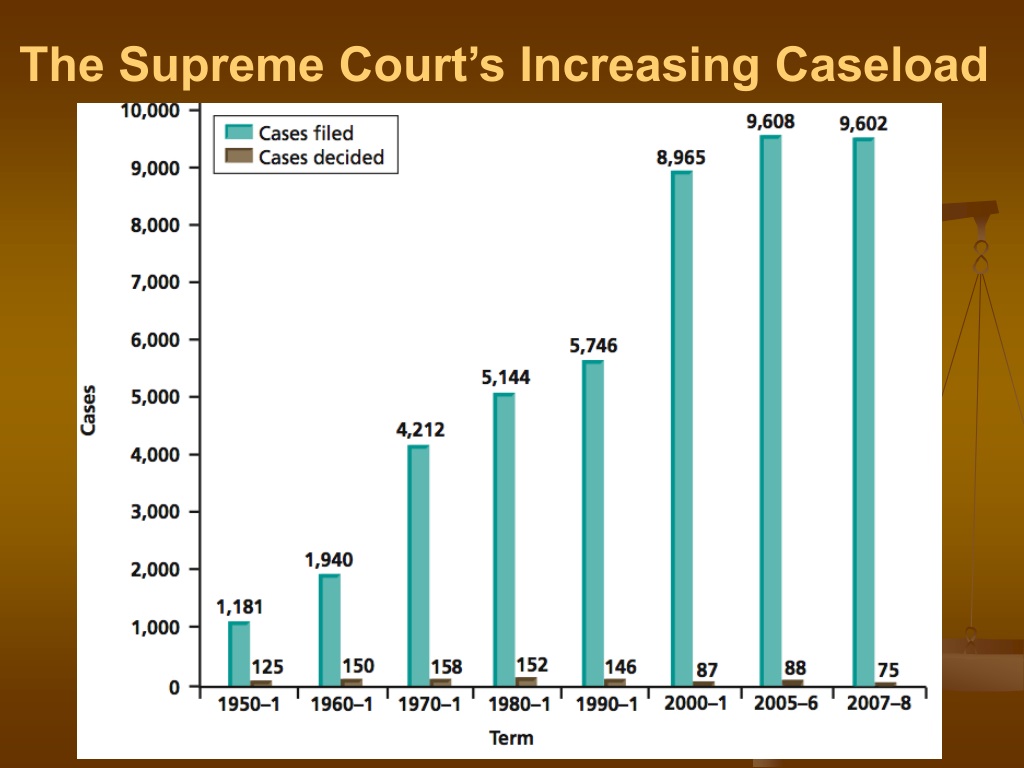 The Supreme Court's Increasing Caseload

Cases filed
Cases decided

Cases

10,000
9,000
8,000
7,000
6,000
5,000
4,000
3,000
2,000
1,000
0

1,181
125
1,940
150
4,212
158
5,144
152
5,746
146
8,965
87
9,608
88
9,602
75

1950–1
1960–1
1970–1
1980–1
1990–1
2000–1
2005–6
2007–8

Term